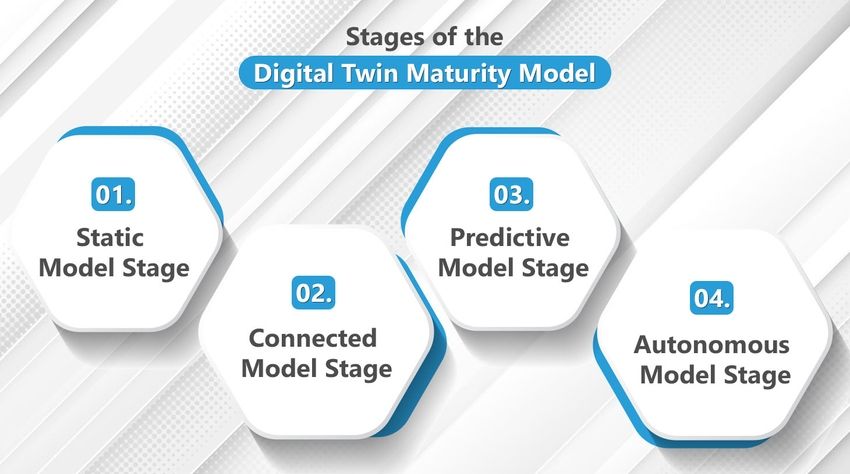 Stages of the
Digital Twin Maturity Model

01.
Static Model Stage

02.
Connected Model Stage

03.
Predictive Model Stage

04.
Autonomous Model Stage